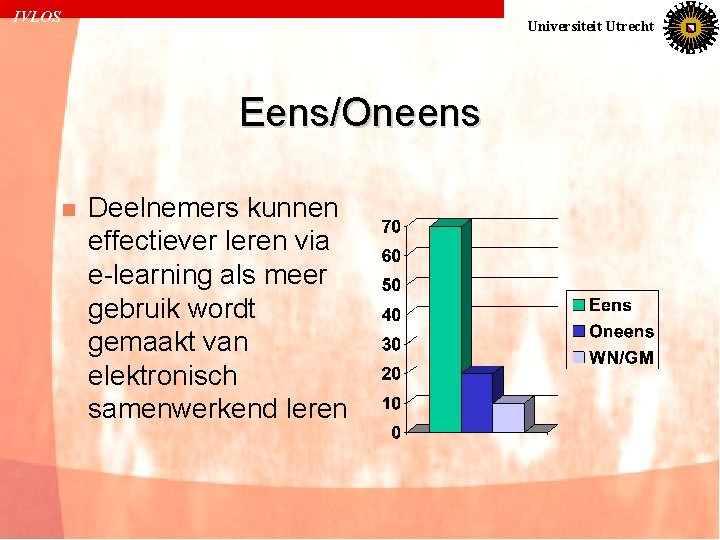 IVLOS

Universiteit Utrecht

Eens/Oneens

Deelnemers kunnen effectiever leren via e-learning als meer gebruik wordt gemaakt van elektronisch samenwerkend leren

70
60
50
40
30
20
10
0

Eens
Oneens
WN/GM